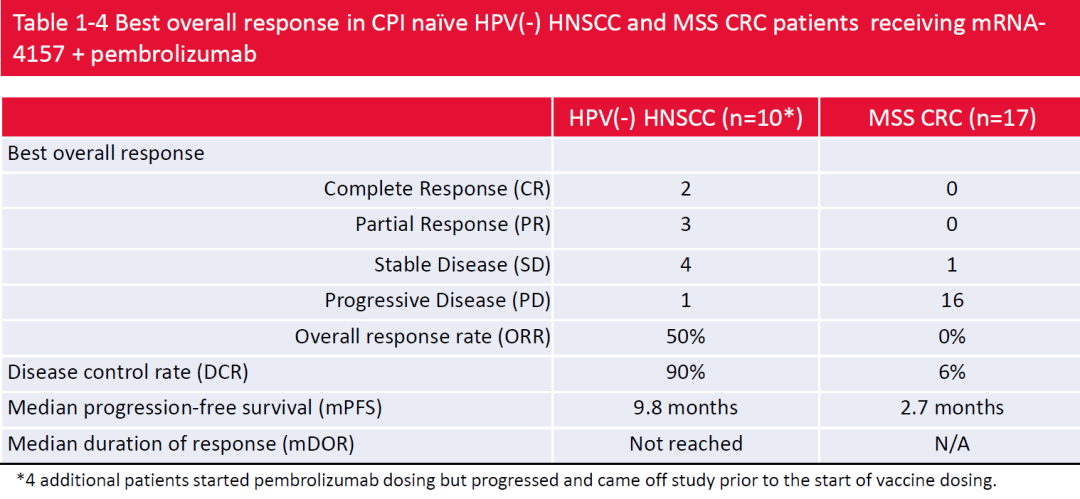 Table 1-4 Best overall response in CPI naïve HPV(-) HNSCC and MSS CRC patients receiving mRNA-4157 + pembrolizumab

| | HPV(-) HNSCC (n=10*) | MSS CRC (n=17) |
|---|---|---|
| Best overall response | | |
| Complete Response (CR) | 2 | 0 |
| Partial Response (PR) | 3 | 0 |
| Stable Disease (SD) | 4 | 1 |
| Progressive Disease (PD) | 1 | 16 |
| Overall response rate (ORR) | 50% | 0% |
| Disease control rate (DCR) | 90% | 6% |
| Median progression-free survival (mPFS) | 9.8 months | 2.7 months |
| Median duration of response (mDOR) | Not reached | N/A |

*4 additional patients started pembrolizumab dosing but progressed and came off study prior to the start of vaccine dosing.